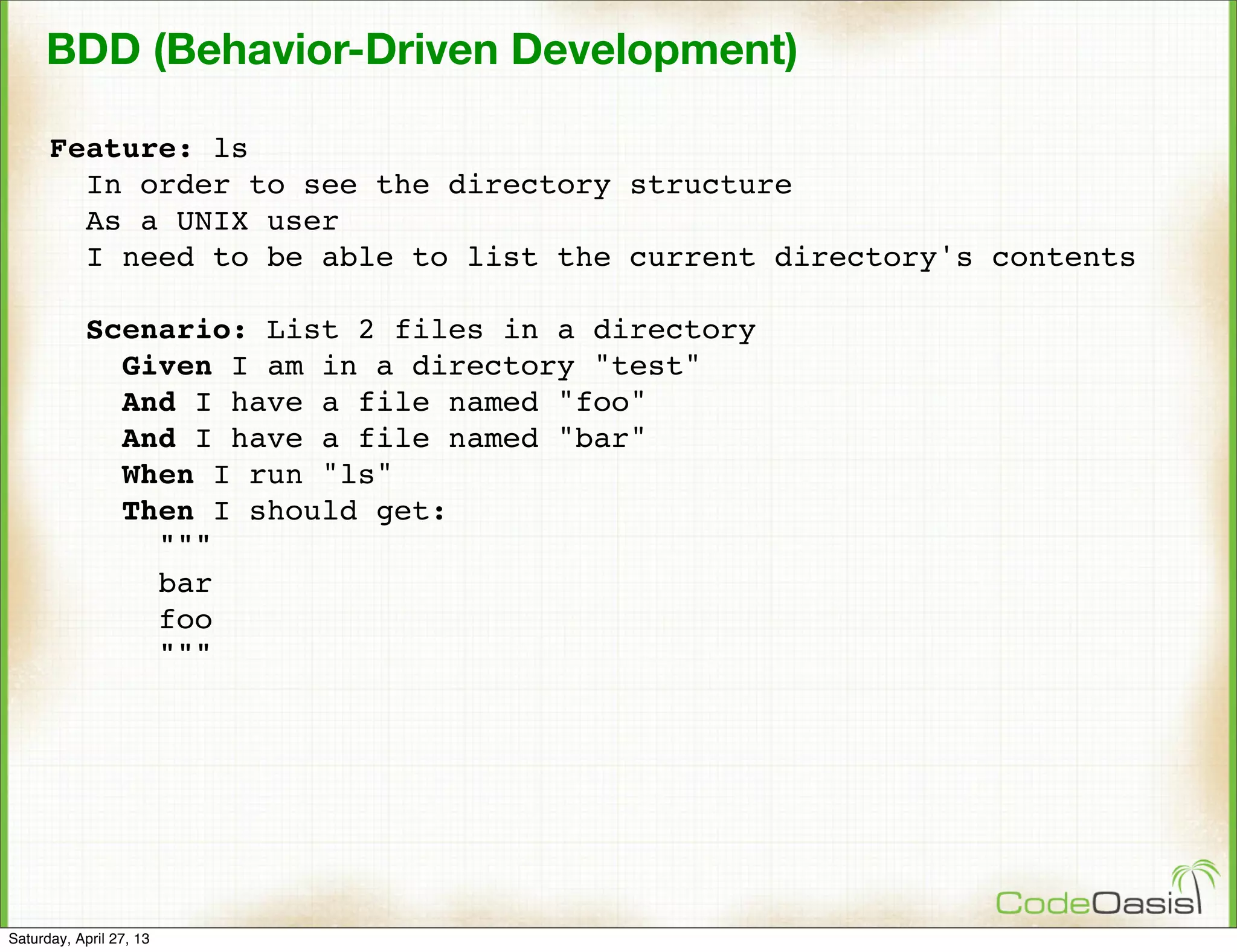 BDD (Behavior-Driven Development)

Feature: ls
In order to see the directory structure
As a UNIX user
I need to be able to list the current directory's contents

Scenario: List 2 files in a directory
Given I am in a directory "test"
And I have a file named "foo"
And I have a file named "bar"
When I run "ls"
Then I should get:
"""
bar
foo
"""

CodeOasis

Saturday, April 27, 13